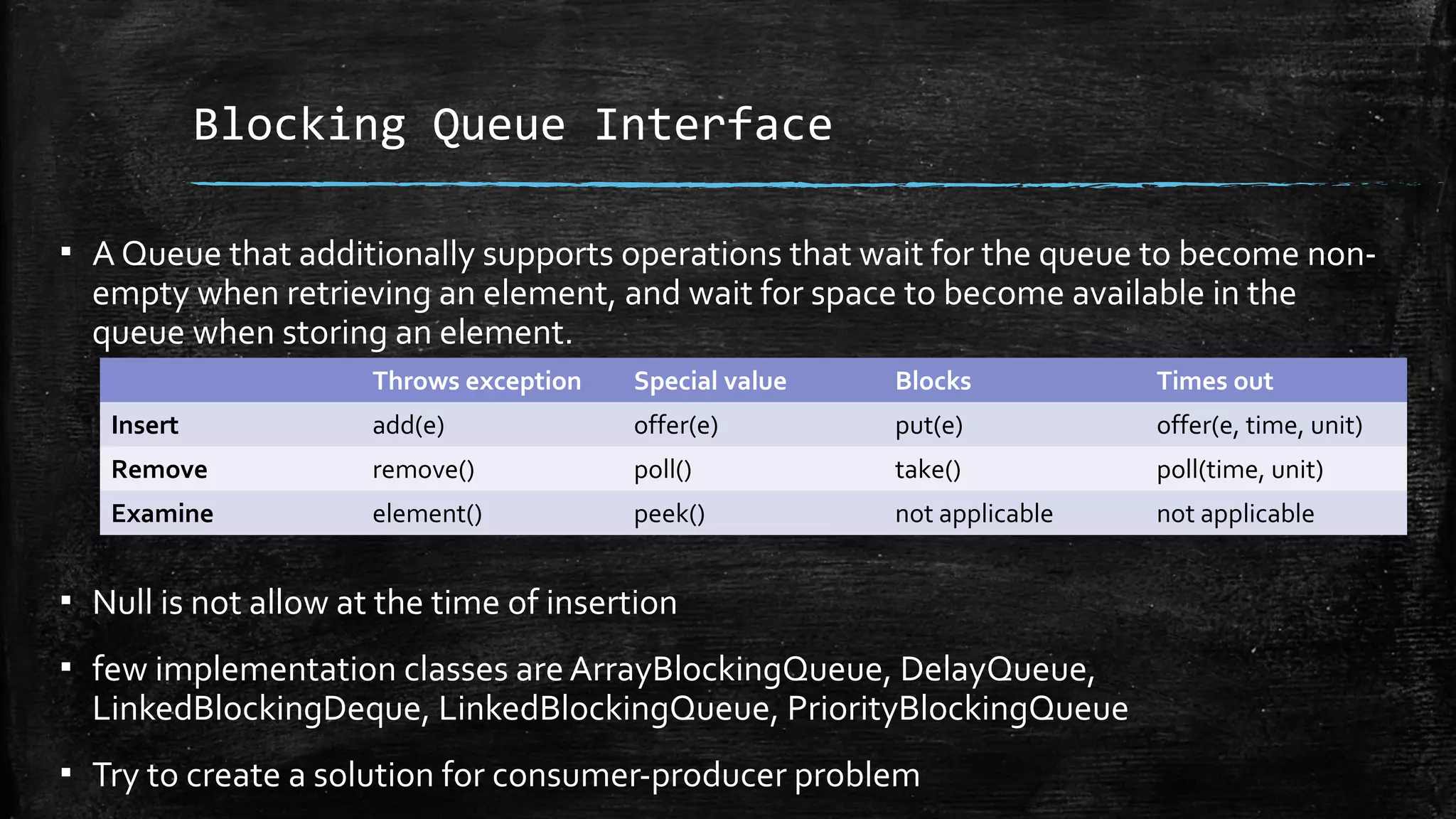 Blocking Queue Interface

▪ A Queue that additionally supports operations that wait for the queue to become non-empty when retrieving an element, and wait for space to become available in the queue when storing an element.

| | Throws exception | Special value | Blocks | Times out |
|---|---|---|---|---|
| Insert | add(e) | offer(e) | put(e) | offer(e, time, unit) |
| Remove | remove() | poll() | take() | poll(time, unit) |
| Examine | element() | peek() | not applicable | not applicable |

▪ Null is not allow at the time of insertion

▪ few implementation classes are ArrayBlockingQueue, DelayQueue, LinkedBlockingDeque, LinkedBlockingQueue, PriorityBlockingQueue

▪ Try to create a solution for consumer-producer problem